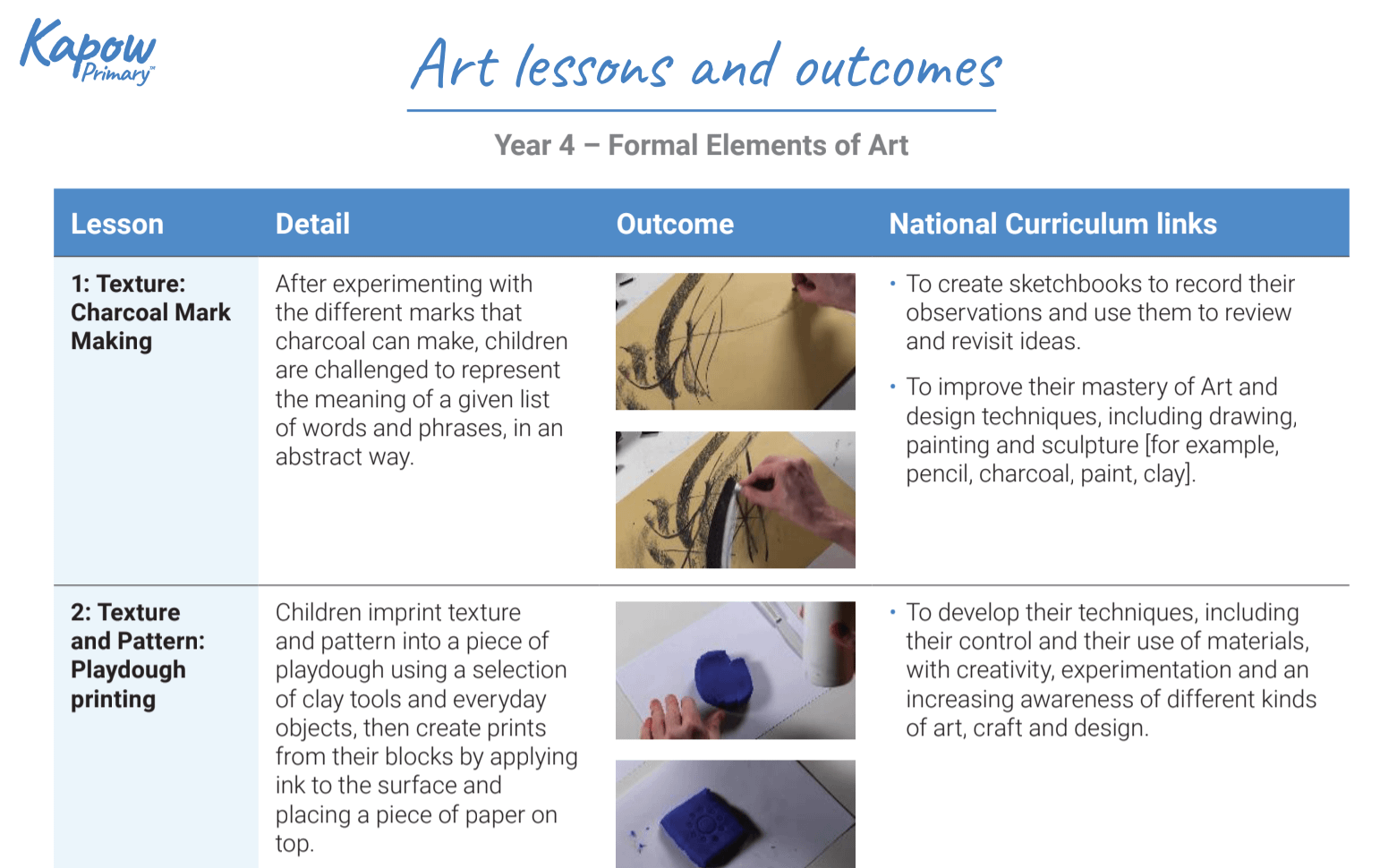 Kapow Primary™

Art lessons and outcomes

Year 4 – Formal Elements of Art

| Lesson | Detail | Outcome | National Curriculum links |
|---|---|---|---|
| 1: Texture: Charcoal Mark Making | After experimenting with the different marks that charcoal can make, children are challenged to represent the meaning of a given list of words and phrases, in an abstract way. | | • To create sketchbooks to record their observations and use them to review and revisit ideas. • To improve their mastery of Art and design techniques, including drawing, painting and sculpture [for example, pencil, charcoal, paint, clay]. |
| 2: Texture and Pattern: Playdough printing | Children imprint texture and pattern into a piece of playdough using a selection of clay tools and everyday objects, then create prints from their blocks by applying ink to the surface and placing a piece of paper on top. | | • To develop their techniques, including their control and their use of materials, with creativity, experimentation and an increasing awareness of different kinds of art, craft and design. |